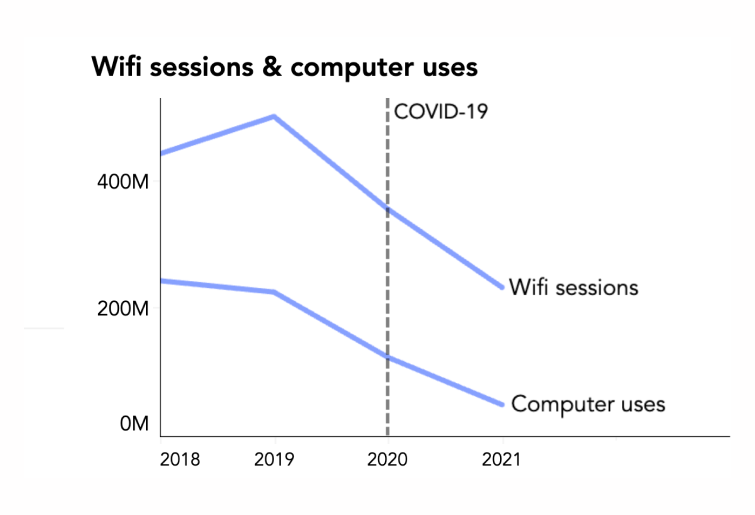 Wifi sessions & computer uses

COVID-19

400M

200M

0M

Wifi sessions

Computer uses

2018
2019
2020
2021